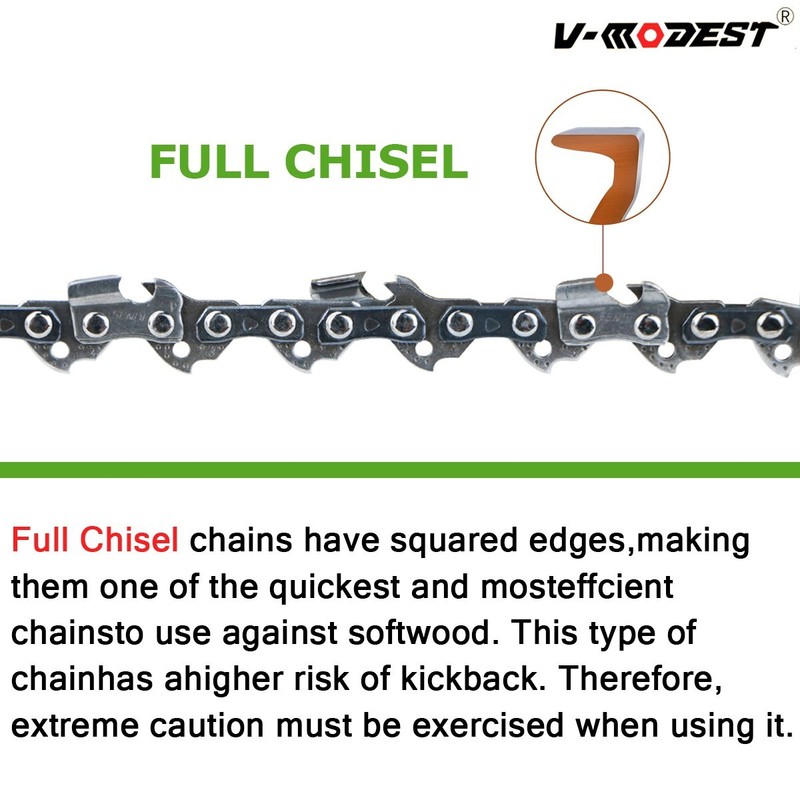 V-MODEST®

FULL CHISEL

Full Chisel chains have squared edges,making them one of the quickest and mosteffcient chainsto use against softwood. This type of chainhas ahigher risk of kickback. Therefore, extreme caution must be exercised when using it.